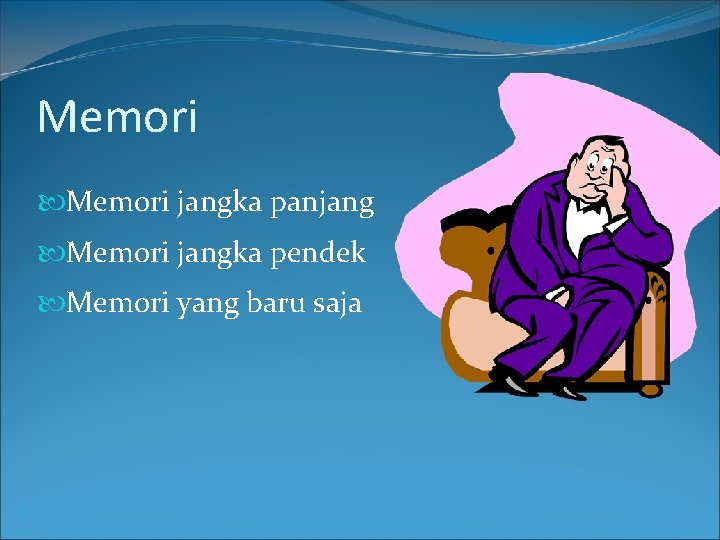 Memori

Memori jangka panjang

Memori jangka pendek

Memori yang baru saja